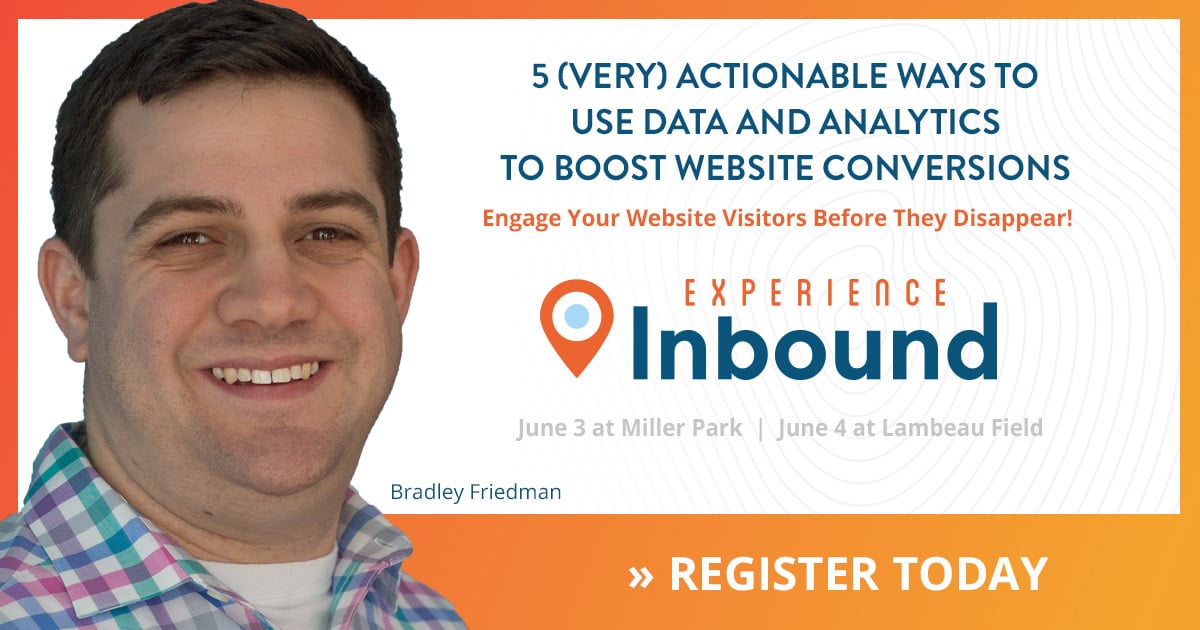 5 (VERY) ACTIONABLE WAYS TO USE DATA AND ANALYTICS TO BOOST WEBSITE CONVERSIONS

Engage Your Website Visitors Before They Disappear!

EXPERIENCE Inbound

June 3 at Miller Park | June 4 at Lambeau Field

Bradley Friedman

» REGISTER TODAY